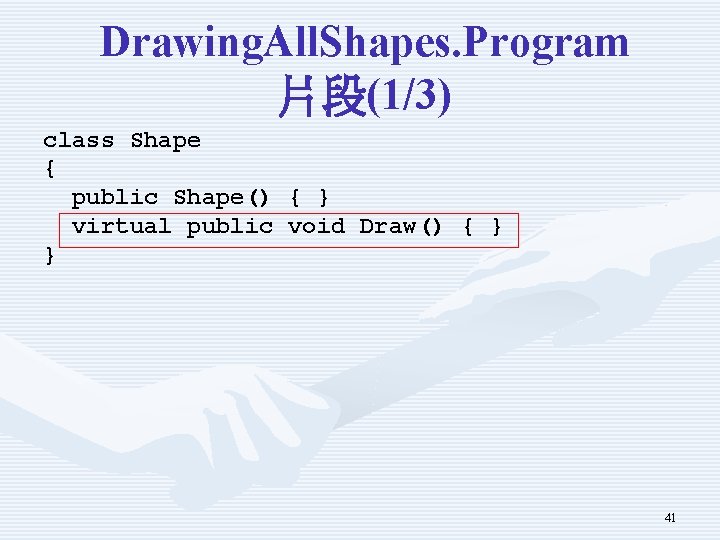 DrawingAllShapes.Program 片段(1/3)

class Shape
{
  public Shape() { }
  virtual public void Draw() { }
}

41